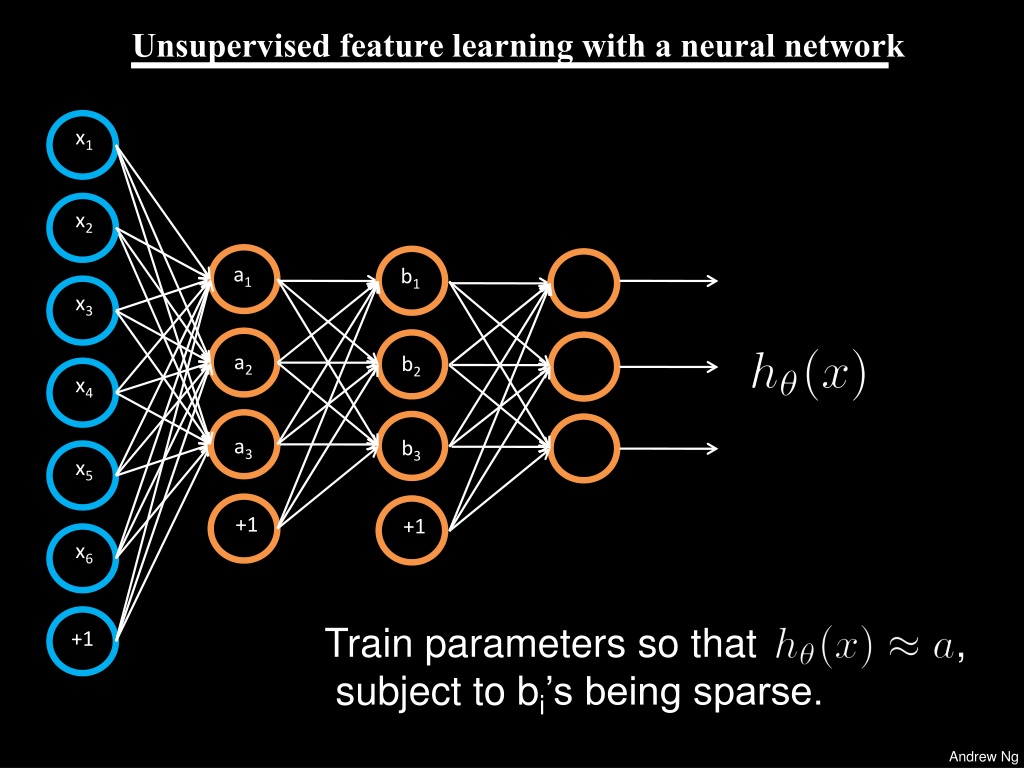 Unsupervised feature learning with a neural network

$x_1$

$x_2$

$x_3$

$x_4$

$x_5$

$x_6$

+1

$a_1$

$a_2$

$a_3$

+1

$b_1$

$b_2$

$b_3$

+1

$h_\theta(x)$

Train parameters so that $h_\theta(x) \approx a$, subject to $b_i$'s being sparse.

Andrew Ng